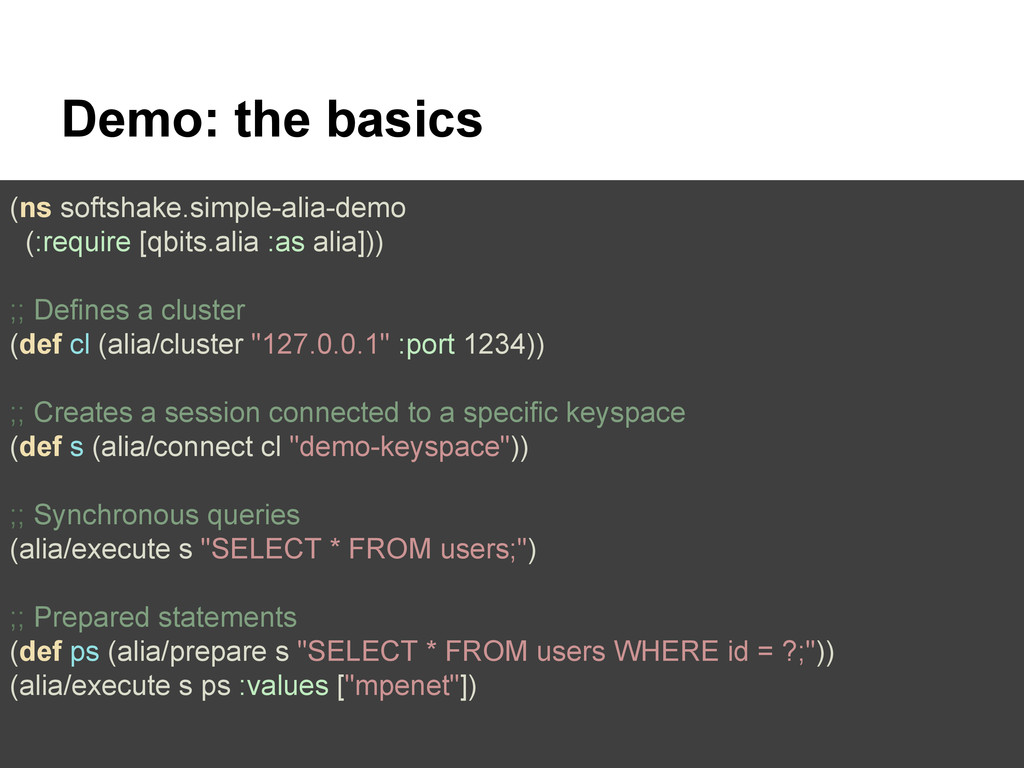 Demo: the basics

(ns softshake.simple-alia-demo
  (:require [qbits.alia :as alia]))

;; Defines a cluster
(def cl (alia/cluster "127.0.0.1" :port 1234))

;; Creates a session connected to a specific keyspace
(def s (alia/connect cl "demo-keyspace"))

;; Synchronous queries
(alia/execute s "SELECT * FROM users;")

;; Prepared statements
(def ps (alia/prepare s "SELECT * FROM users WHERE id = ?;"))
(alia/execute s ps :values ["mpenet"])